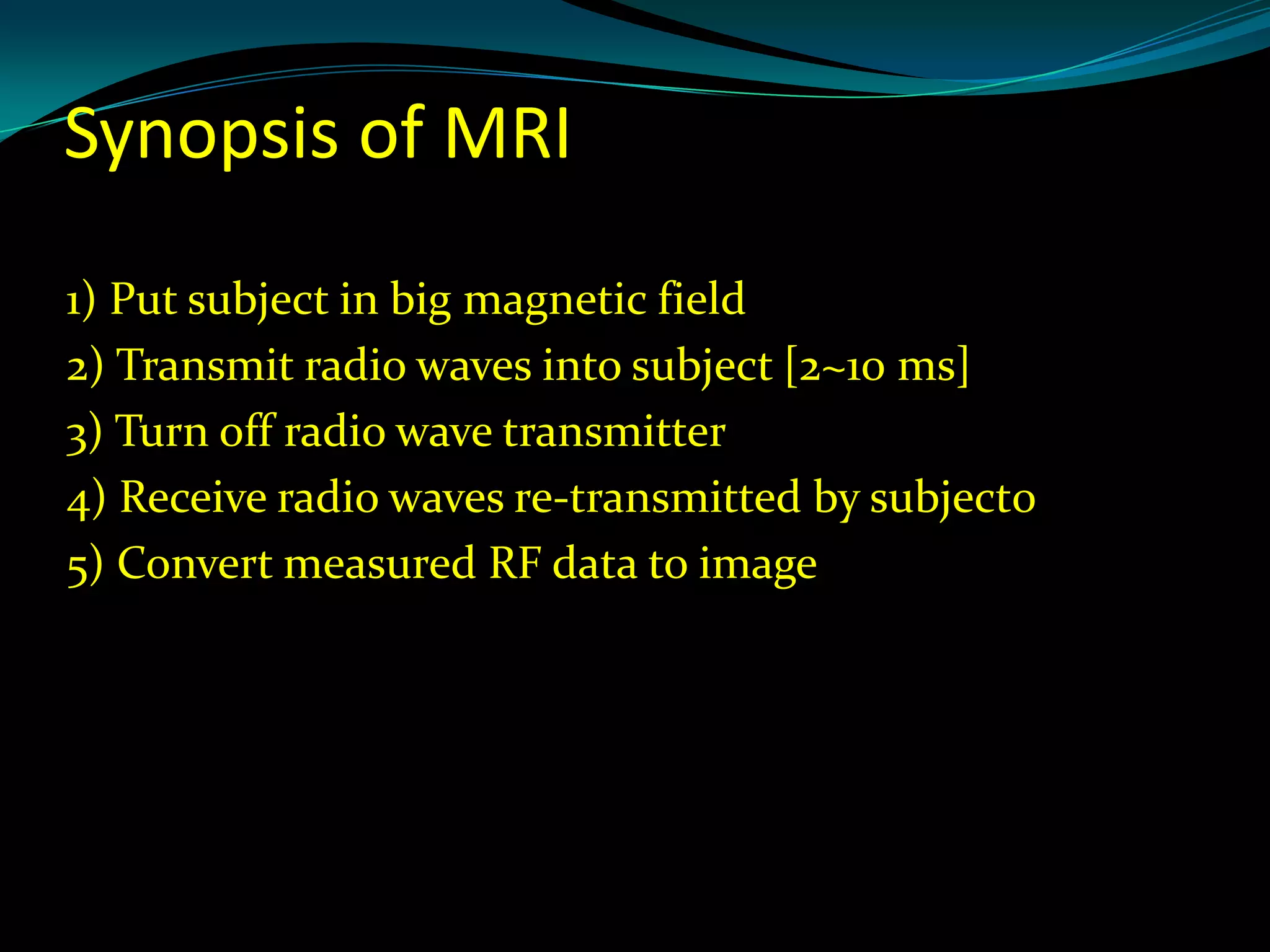 Synopsis of MRI

1) Put subject in big magnetic field
2) Transmit radio waves into subject [2~10 ms]
3) Turn off radio wave transmitter
4) Receive radio waves re-transmitted by subjecto
5) Convert measured RF data to image